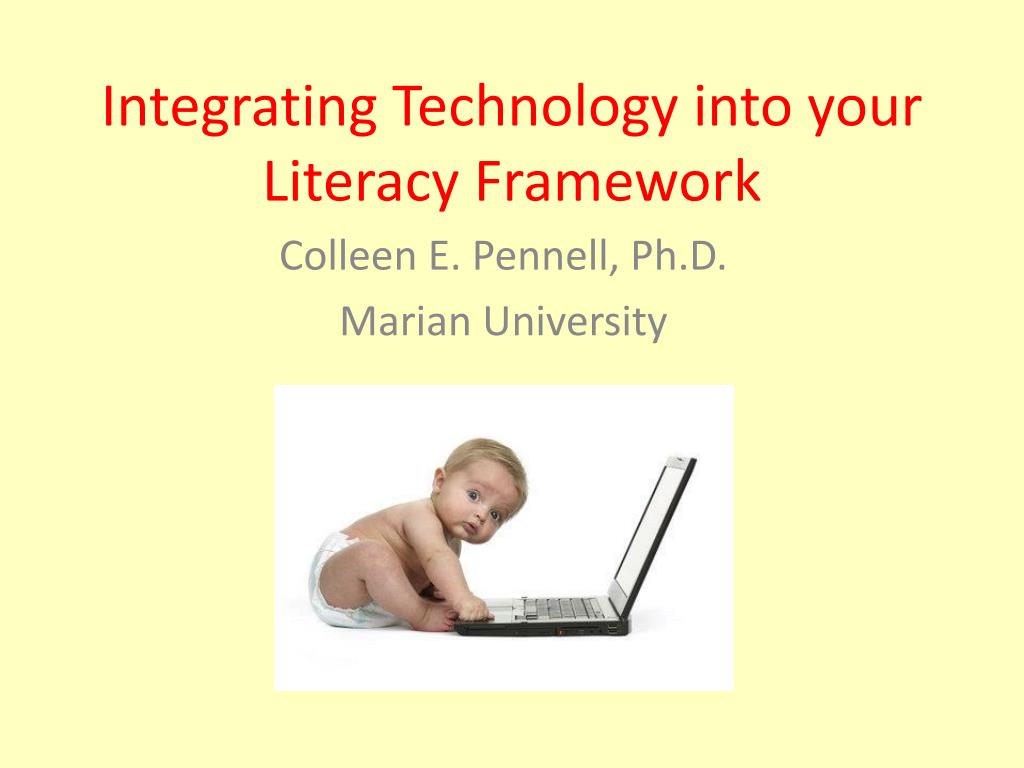 Integrating Technology into your Literacy Framework

Colleen E. Pennell, Ph.D.

Marian University